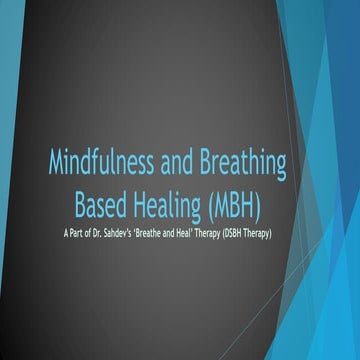 Mindfulness and Breathing Based Healing (MBH)

A Part of Dr. Sahdev's 'Breathe and Heal' Therapy (DSBH Therapy)